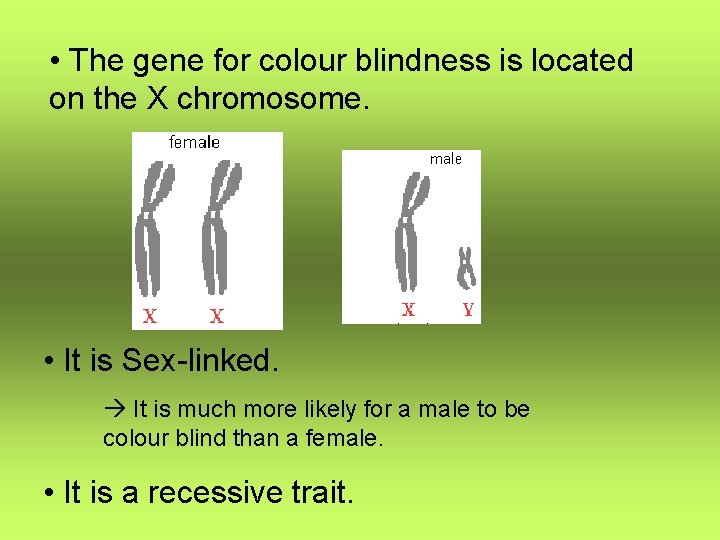 • The gene for colour blindness is located on the X chromosome.

female

X X

male

X Y

• It is Sex-linked.

→ It is much more likely for a male to be colour blind than a female.

• It is a recessive trait.